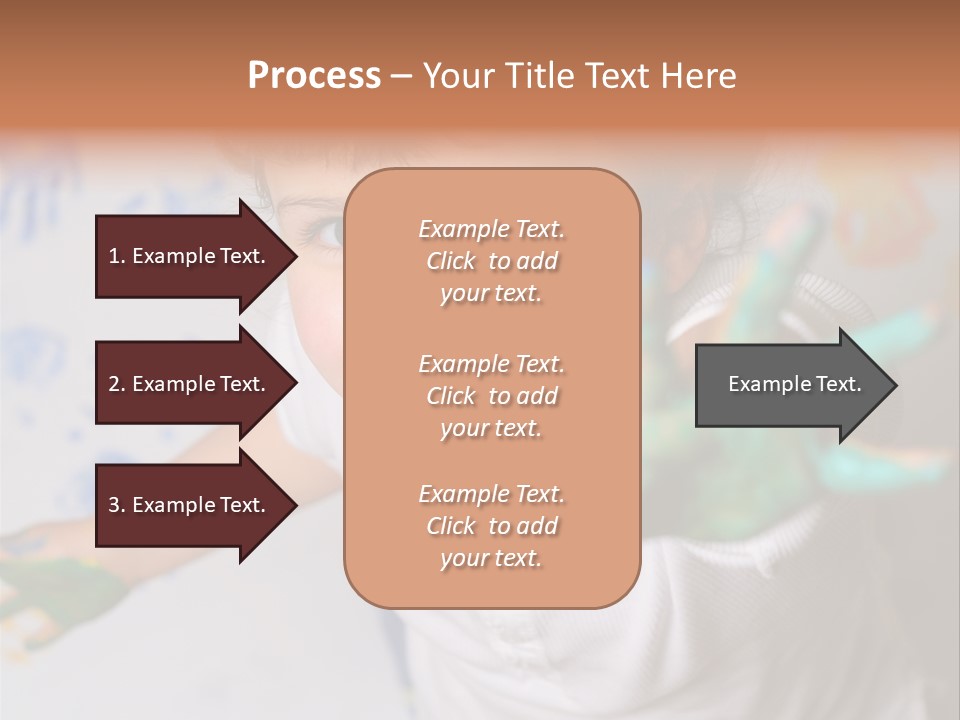 Process – Your Title Text Here

1. Example Text.

2. Example Text.

3. Example Text.

Example Text. Click to add your text.

Example Text. Click to add your text.

Example Text. Click to add your text.

Example Text.